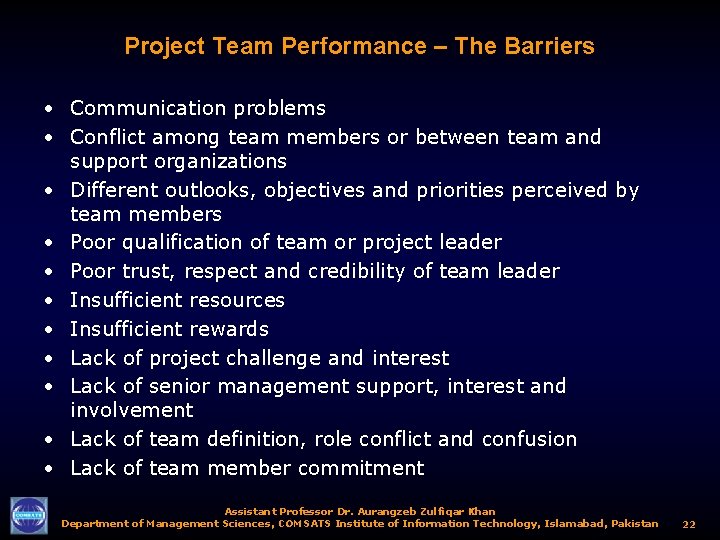 Project Team Performance – The Barriers

• Communication problems
• Conflict among team members or between team and support organizations
• Different outlooks, objectives and priorities perceived by team members
• Poor qualification of team or project leader
• Poor trust, respect and credibility of team leader
• Insufficient resources
• Insufficient rewards
• Lack of project challenge and interest
• Lack of senior management support, interest and involvement
• Lack of team definition, role conflict and confusion
• Lack of team member commitment

COMSATS

Assistant Professor Dr. Aurangzeb Zulfiqar Khan
Department of Management Sciences, COMSATS Institute of Information Technology, Islamabad, Pakistan 22